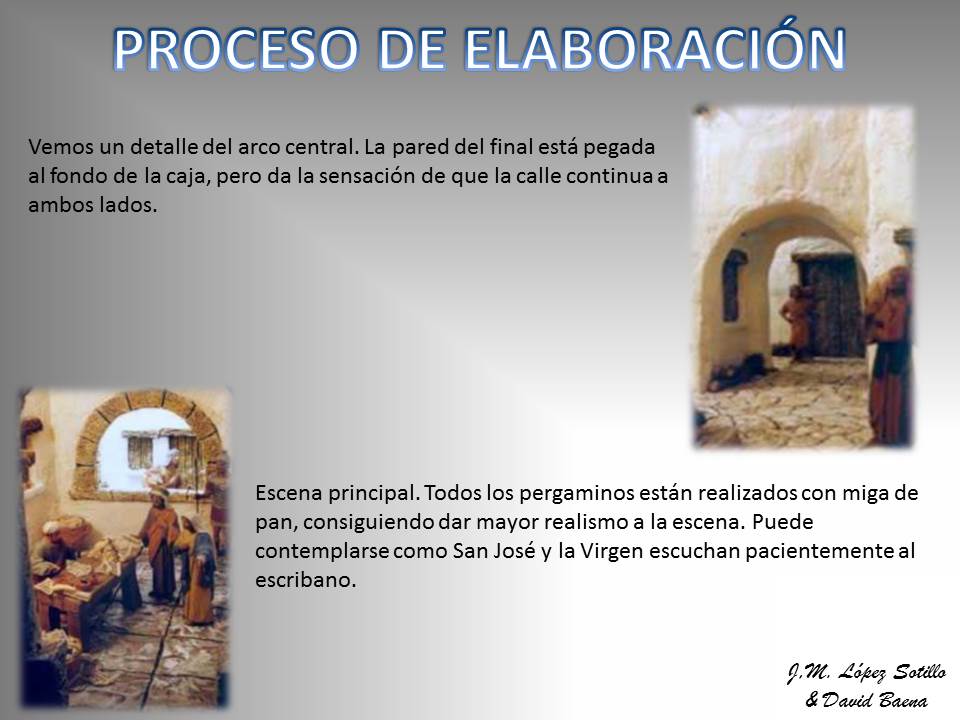 PROCESO DE ELABORACIÓN

Vemos un detalle del arco central. La pared del final está pegada al fondo de la caja, pero da la sensación de que la calle continua a ambos lados.

Escena principal. Todos los pergaminos están realizados con miga de pan, consiguiendo dar mayor realismo a la escena. Puede contemplarse como San José y la Virgen escuchan pacientemente al escribano.

J.M. López Sotillo
& David Baena